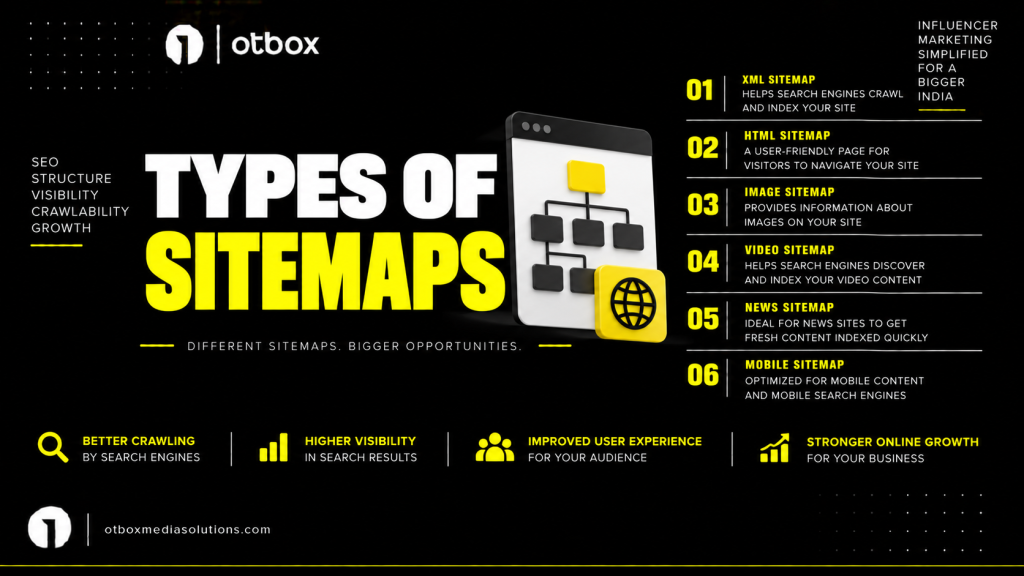 otbox

INFLUENCER MARKETING SIMPLIFIED FOR A BIGGER INDIA

SEO
STRUCTURE
VISIBILITY
CRAWLABILITY
GROWTH

TYPES OF SITEMAPS

DIFFERENT SITEMAPS. BIGGER OPPORTUNITIES.

01 XML SITEMAP
HELPS SEARCH ENGINES CRAWL AND INDEX YOUR SITE

02 HTML SITEMAP
A USER-FRIENDLY PAGE FOR VISITORS TO NAVIGATE YOUR SITE

03 IMAGE SITEMAP
PROVIDES INFORMATION ABOUT IMAGES ON YOUR SITE

04 VIDEO SITEMAP
HELPS SEARCH ENGINES DISCOVER AND INDEX YOUR VIDEO CONTENT

05 NEWS SITEMAP
IDEAL FOR NEWS SITES TO GET FRESH CONTENT INDEXED QUICKLY

06 MOBILE SITEMAP
OPTIMIZED FOR MOBILE CONTENT AND MOBILE SEARCH ENGINES

BETTER CRAWLING
BY SEARCH ENGINES

HIGHER VISIBILITY
IN SEARCH RESULTS

IMPROVED USER EXPERIENCE
FOR YOUR AUDIENCE

STRONGER ONLINE GROWTH
FOR YOUR BUSINESS

otboxmediasolutions.com